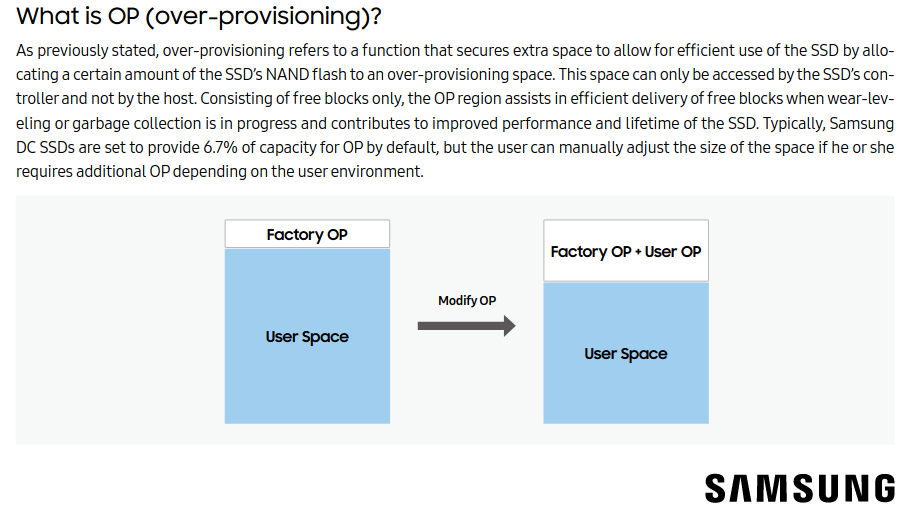 What is OP (over-provisioning)?

As previously stated, over-provisioning refers to a function that secures extra space to allow for efficient use of the SSD by allocating a certain amount of the SSD's NAND flash to an over-provisioning space. This space can only be accessed by the SSD's controller and not by the host. Consisting of free blocks only, the OP region assists in efficient delivery of free blocks when wear-leveling or garbage collection is in progress and contributes to improved performance and lifetime of the SSD. Typically, Samsung DC SSDs are set to provide 6.7% of capacity for OP by default, but the user can manually adjust the size of the space if he or she requires additional OP depending on the user environment.

Factory OP

User Space

Modify OP

Factory OP + User OP

User Space

SAMSUNG